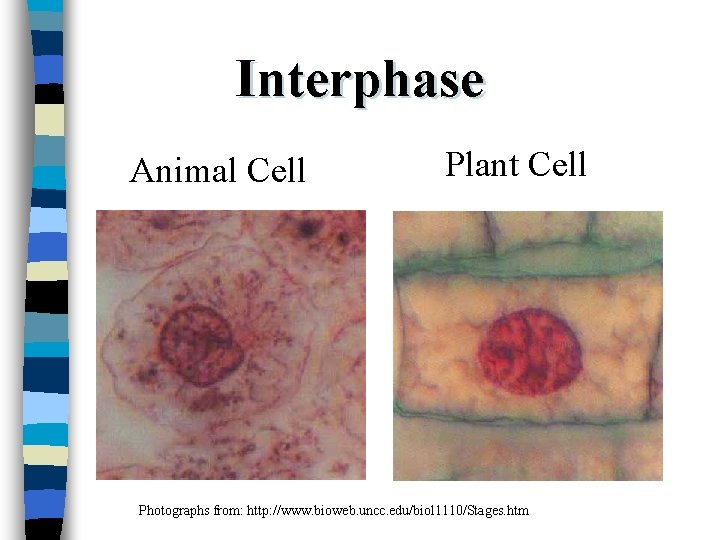 Interphase

Animal Cell

Plant Cell

Photographs from: http://www.bioweb.uncc.edu/biol1110/Stages.htm